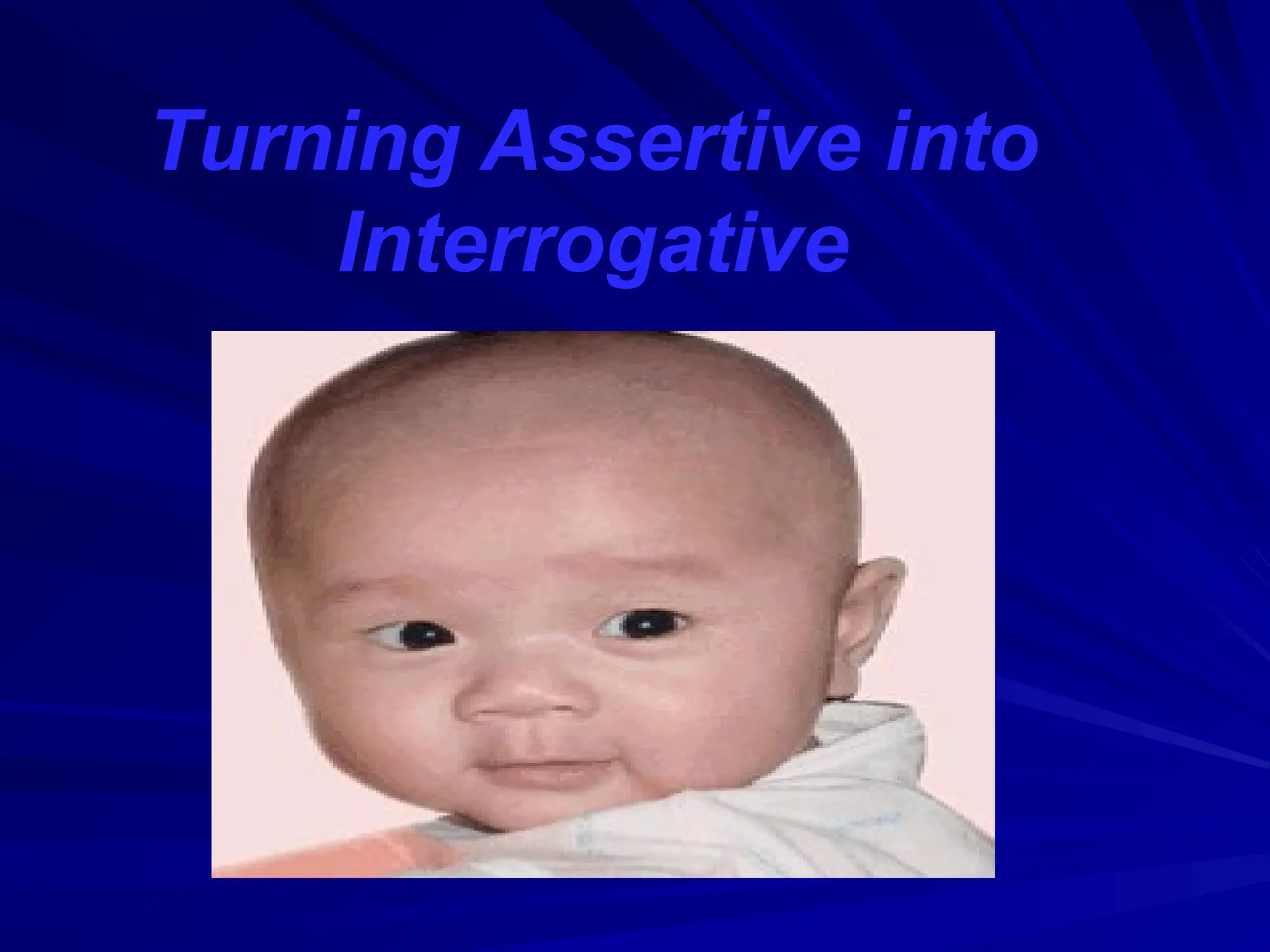 Turning Assertive into Interrogative